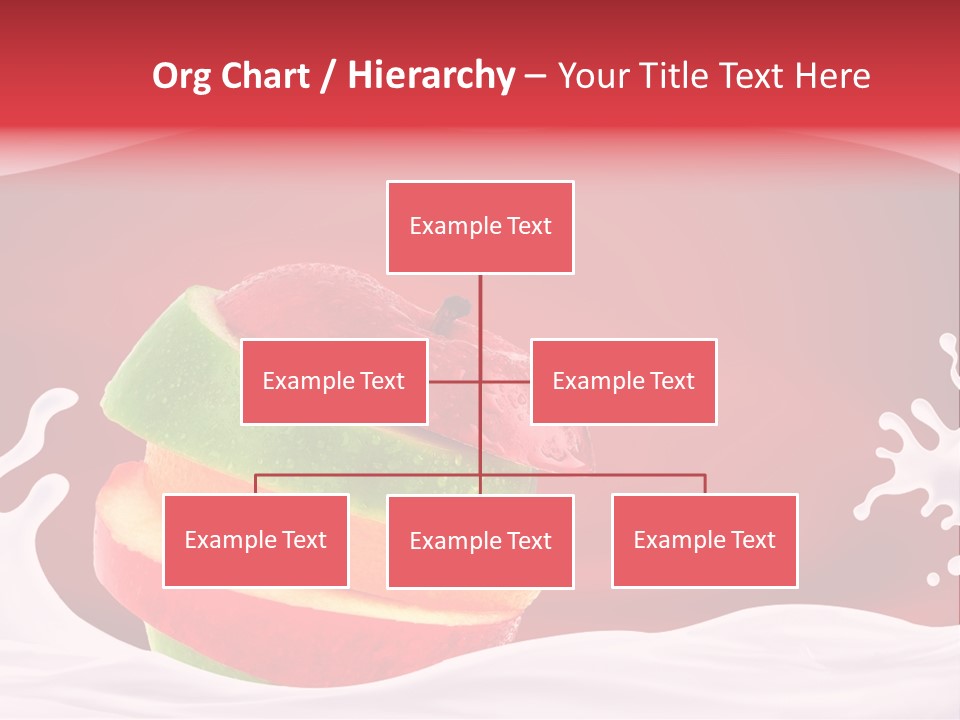 Org Chart / Hierarchy – Your Title Text Here

Example Text

Example Text

Example Text

Example Text

Example Text

Example Text